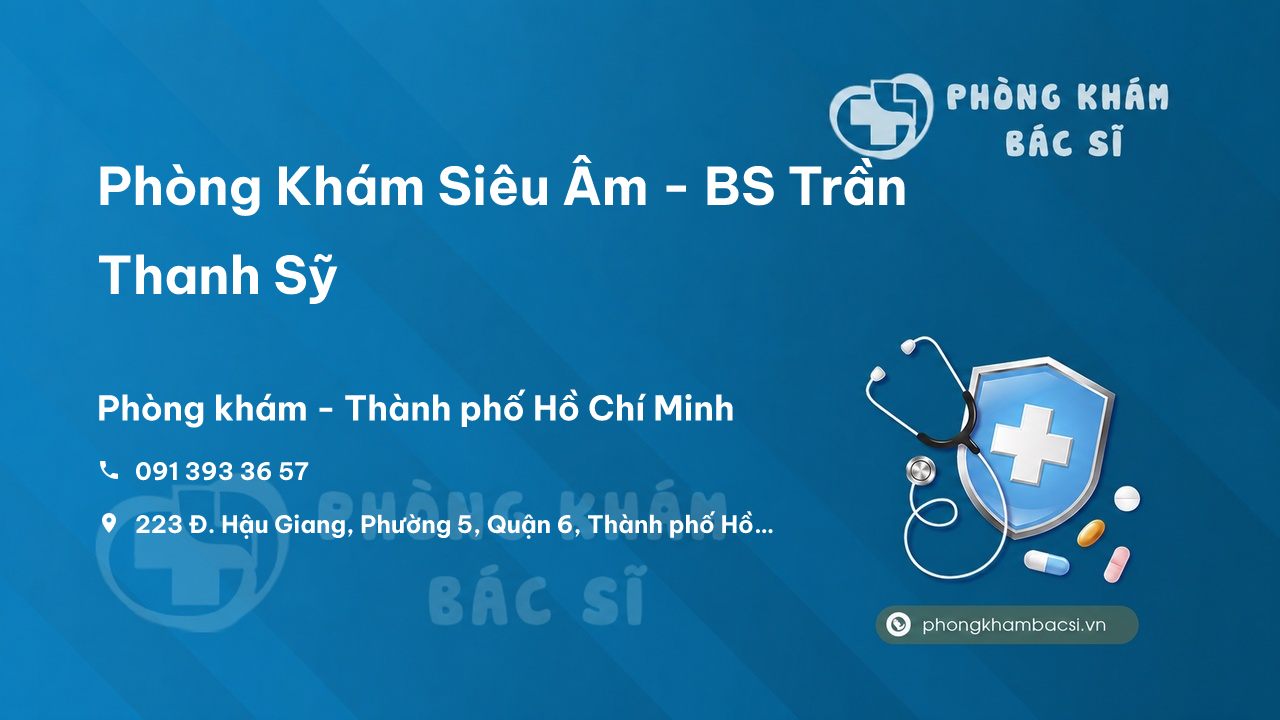 PHÒNG KHÁM BÁC SĨ

Phòng Khám Siêu Âm - BS Trần Thanh Sỹ

Phòng khám - Thành phố Hồ Chí Minh

091 393 36 57

223 Đ. Hậu Giang, Phường 5, Quận 6, Thành phố Hồ...

PHÒNG KHÁM BÁC SĨ

phongkhambacsi.vn